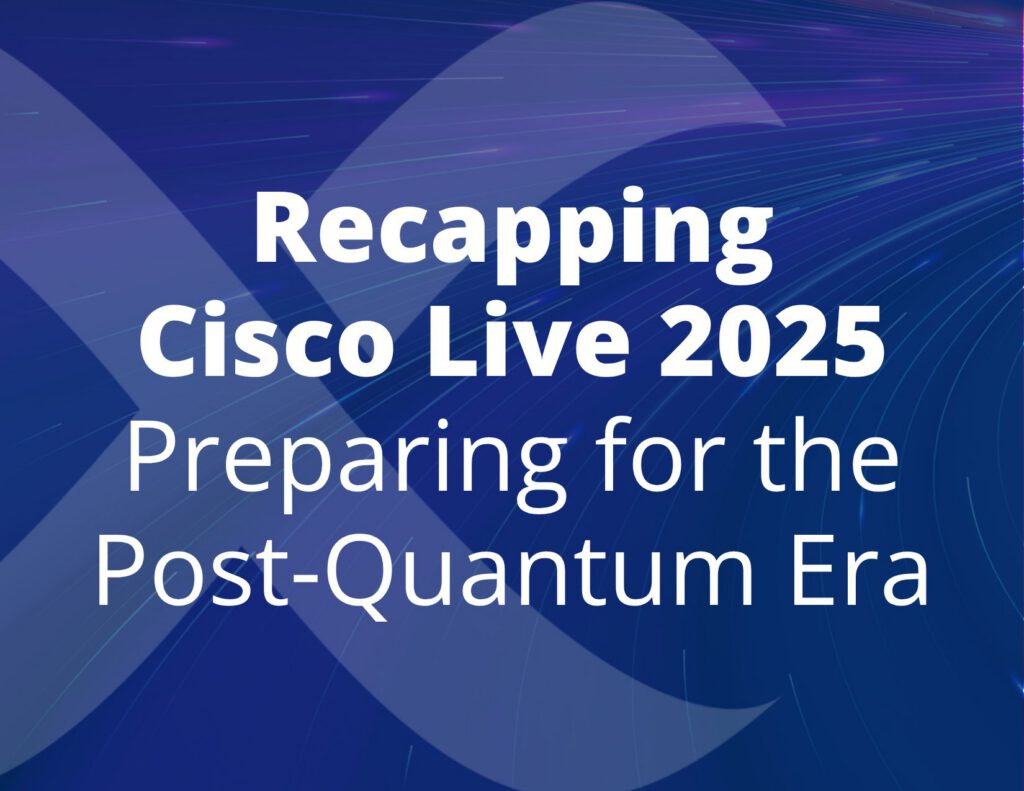 Recapping Cisco Live 2025
Preparing for the Post-Quantum Era